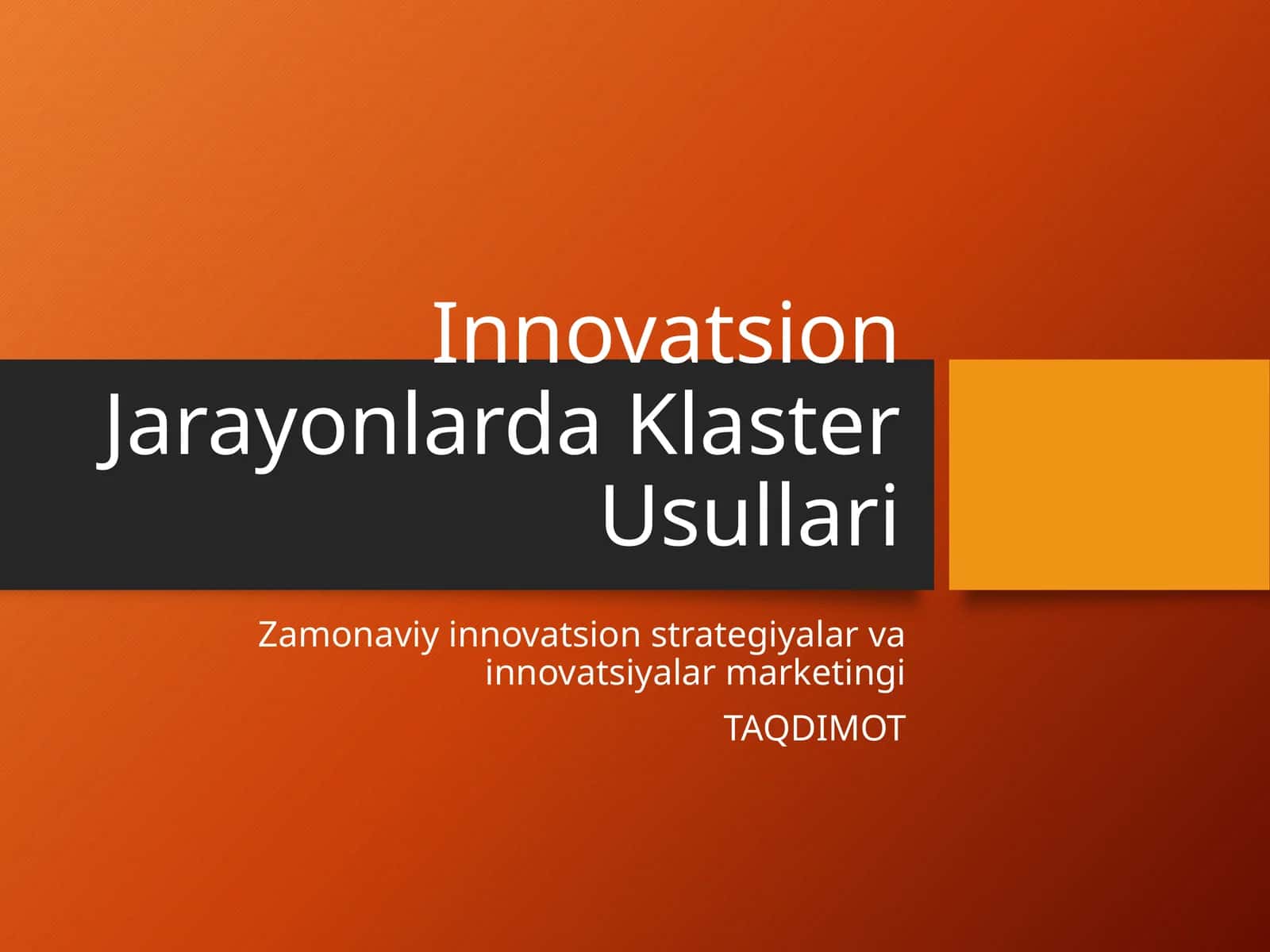 Innovatsion Jarayonlarda Klaster Usullari

Zamonaviy innovatsion strategiyalar va innovatsiyalar marketingi

TAQDIMOT